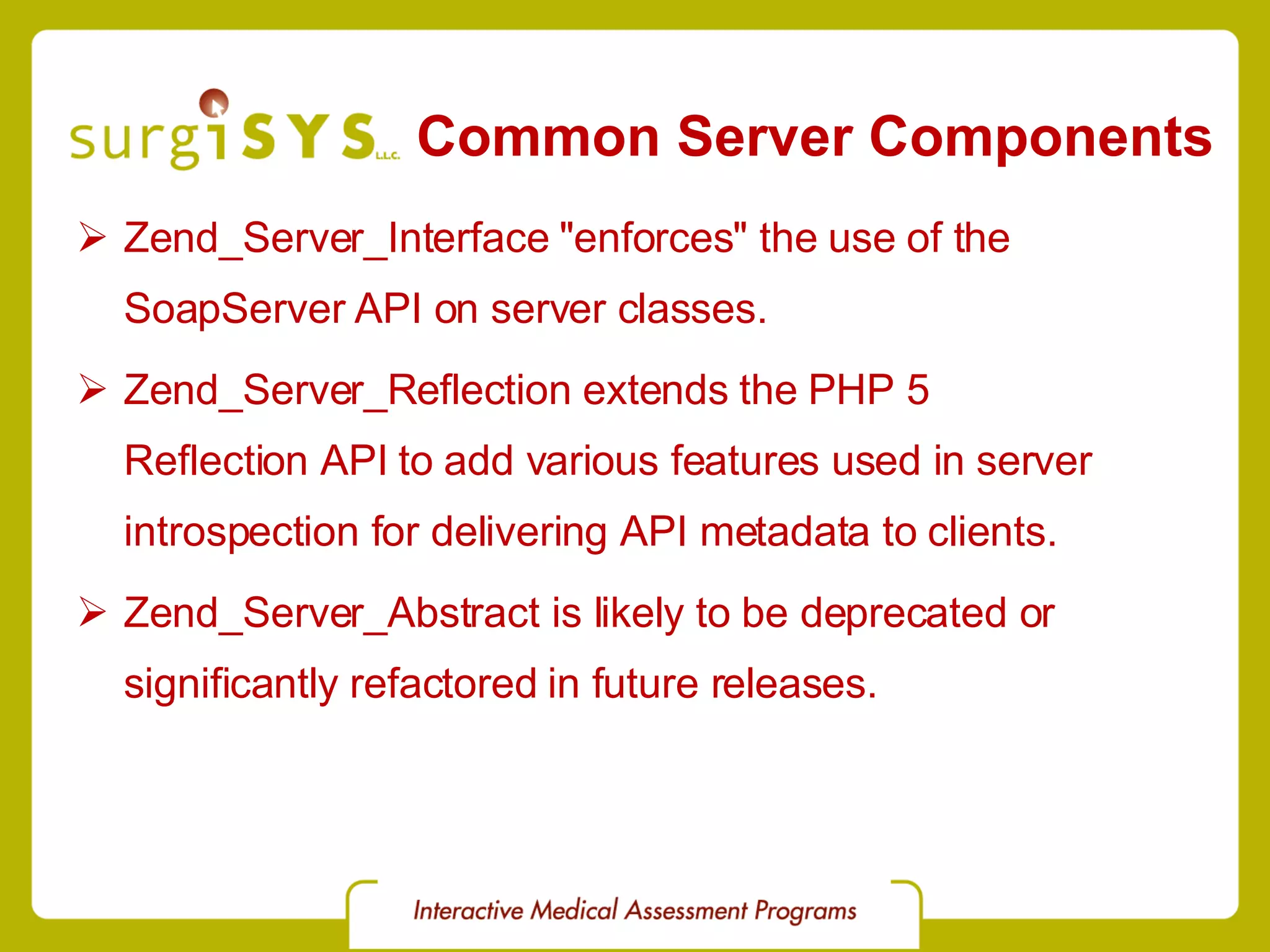 surgiSYS L.L.C. Common Server Components

➢ Zend_Server_Interface "enforces" the use of the SoapServer API on server classes.

➢ Zend_Server_Reflection extends the PHP 5 Reflection API to add various features used in server introspection for delivering API metadata to clients.

➢ Zend_Server_Abstract is likely to be deprecated or significantly refactored in future releases.

Interactive Medical Assessment Programs